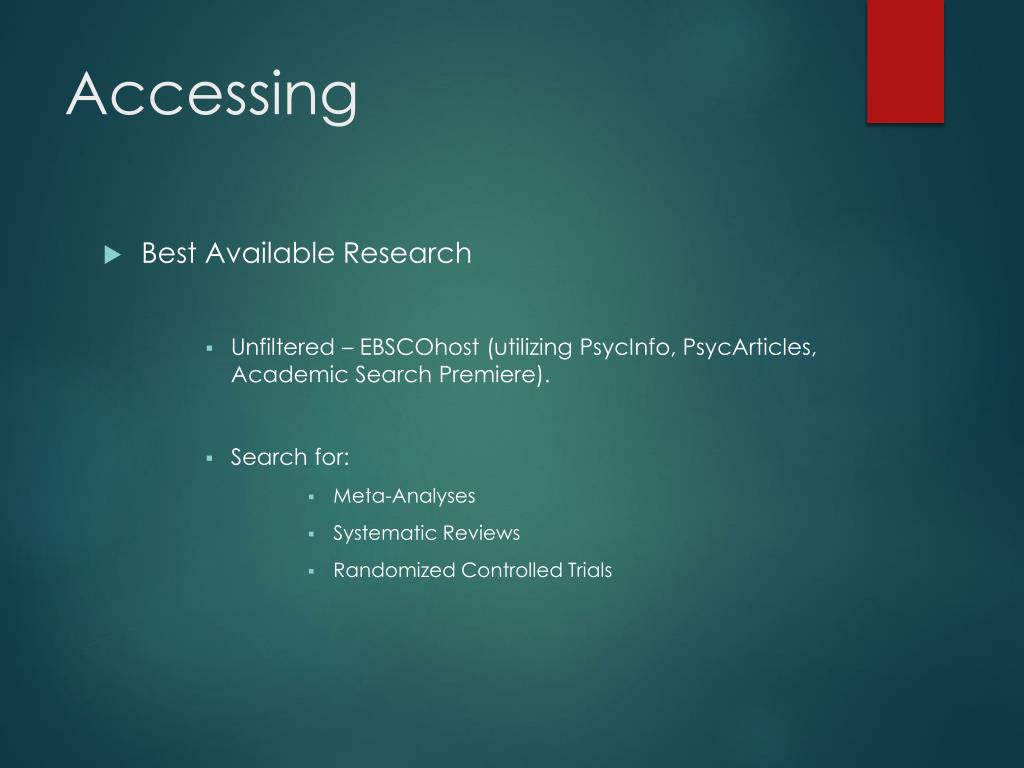 Accessing

Best Available Research

Unfiltered – EBSCOhost (utilizing PsycInfo, PsycArticles, Academic Search Premiere).

Search for:

Meta-Analyses

Systematic Reviews

Randomized Controlled Trials